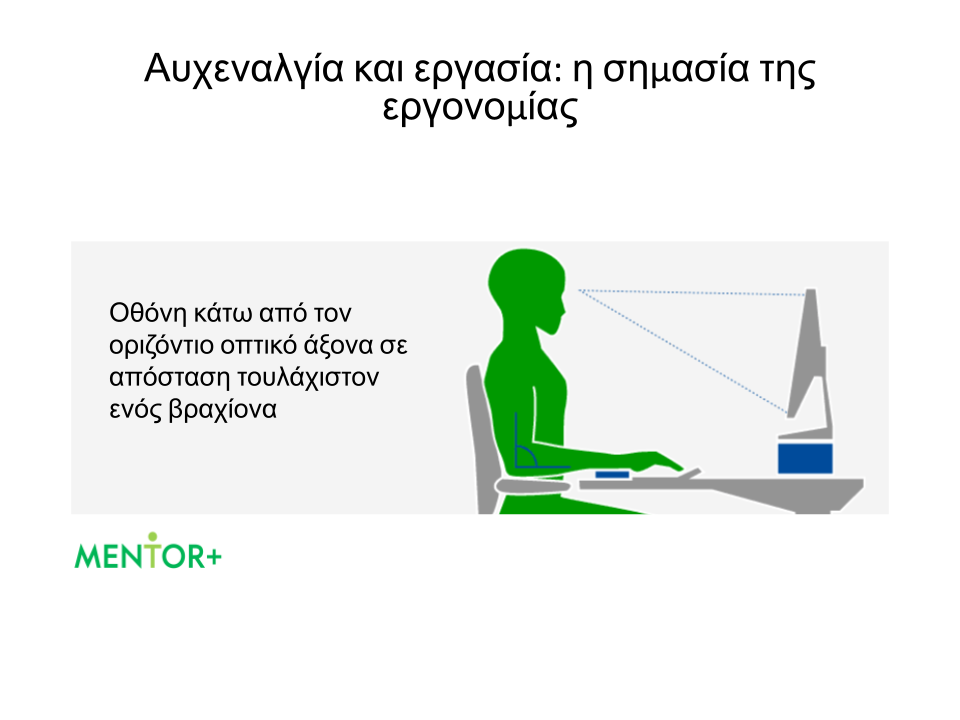 Αυχεναλγία και εργασία: η σημασία της εργονομίας

Οθόνη κάτω από τον οριζόντιο οπτικό άξονα σε απόσταση τουλάχιστον ενός βραχίονα

MENTOR+